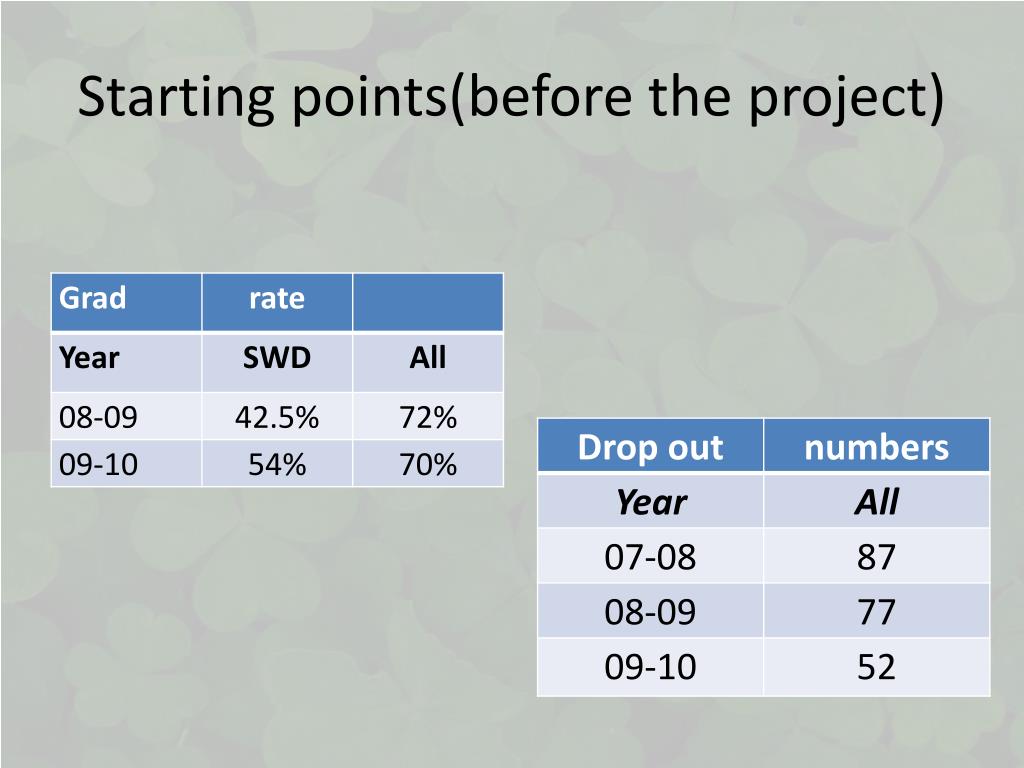 Starting points(before the project)

| Grad | rate | |
|---|---|---|
| Year | SWD | All |
| 08-09 | 42.5% | 72% |
| 09-10 | 54% | 70% |

| Drop out | numbers |
|---|---|
| Year | All |
| 07-08 | 87 |
| 08-09 | 77 |
| 09-10 | 52 |